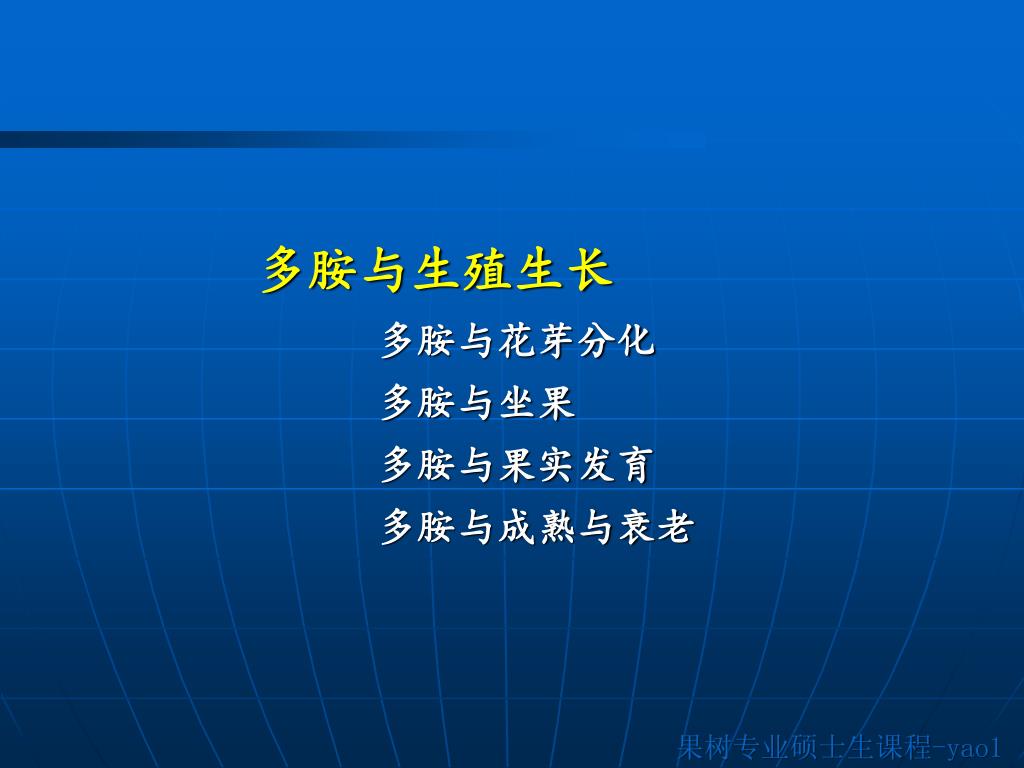 多胺与生殖生长

多胺与花芽分化

多胺与坐果

多胺与果实发育

多胺与成熟与衰老

果树专业硕士生课程-yao1